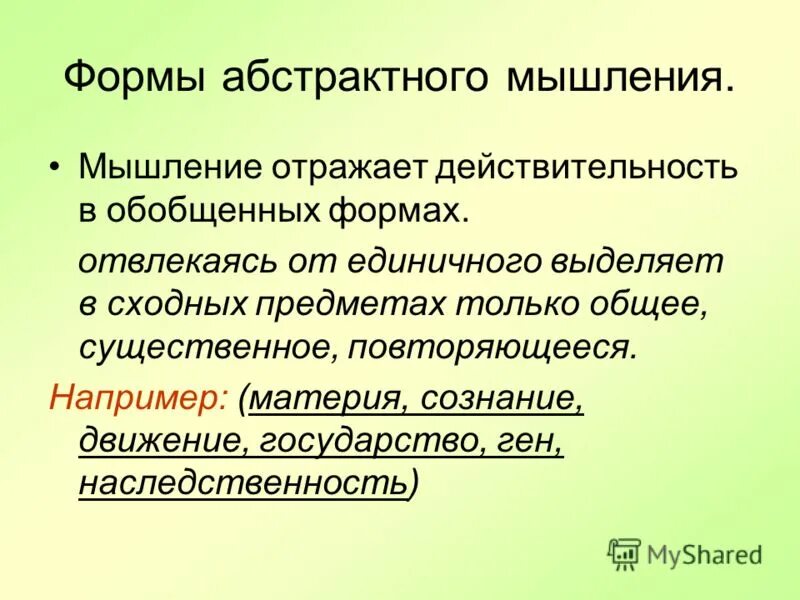 Формы абстрактного мышления.

• Мышление отражает действительность в обобщенных формах.

отвлекаясь от единичного выделяет в сходных предметах только общее, существенное, повторяющееся.

Например: (материя, сознание, движение, государство, ген, наследственность)

MyShared